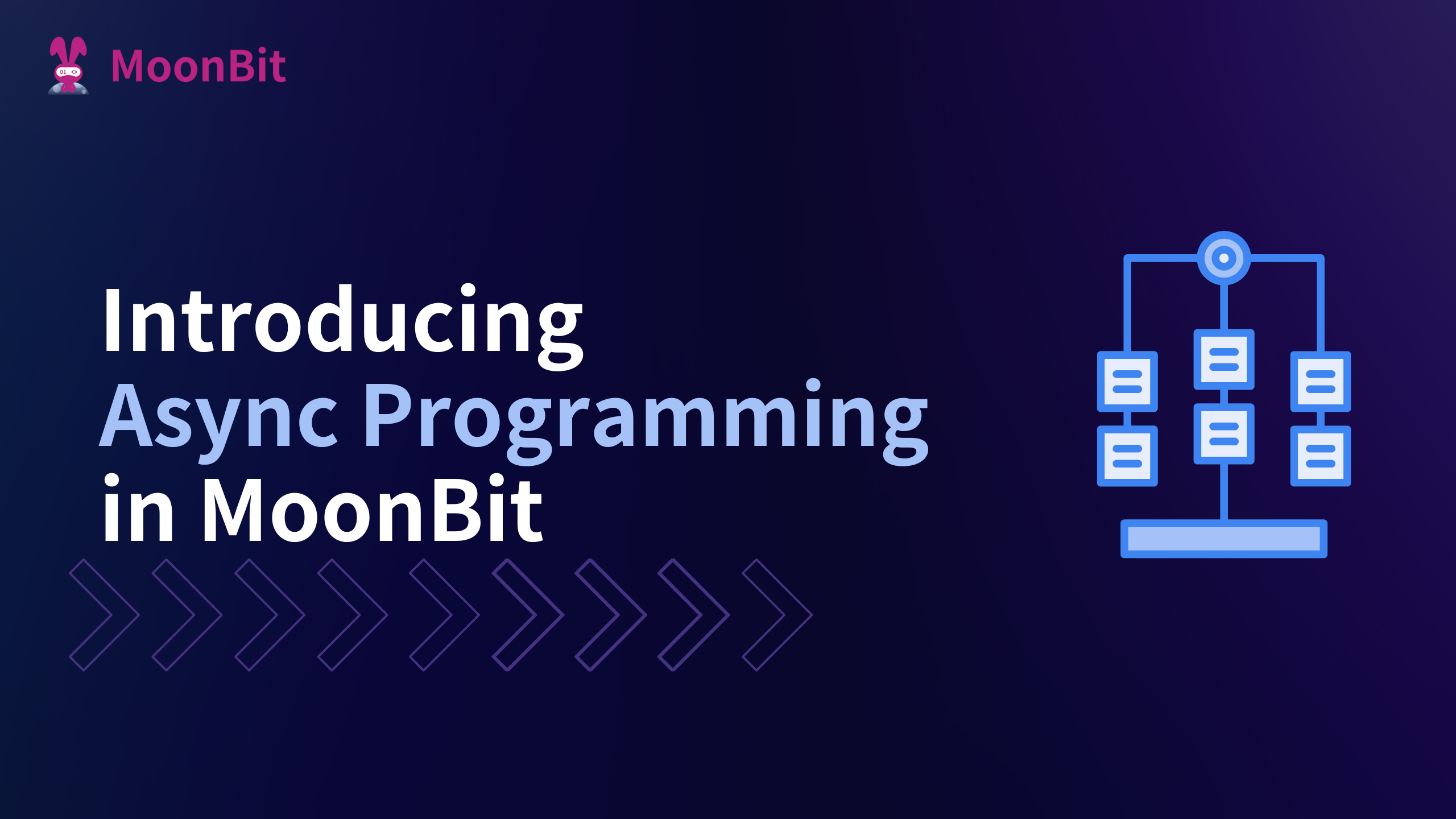 MoonBit

Introducing Async Programming in MoonBit